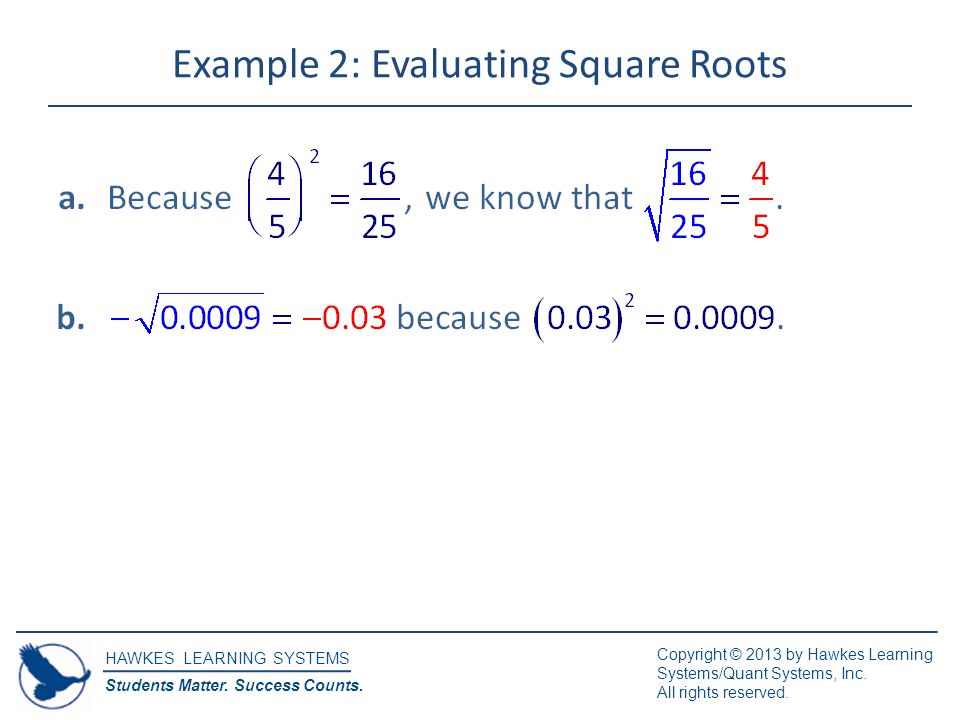 Example 2: Evaluating Square Roots

a. Because $\left(\frac{4}{5}\right)^2 = \frac{16}{25}$, we know that $\sqrt{\frac{16}{25}} = \frac{4}{5}$.

b. $-\sqrt{0.0009} = -0.03$ because $(0.03)^2 = 0.0009$.

HAWKES LEARNING SYSTEMS
Students Matter. Success Counts.

Copyright © 2013 by Hawkes Learning Systems/Quant Systems, Inc.
All rights reserved.